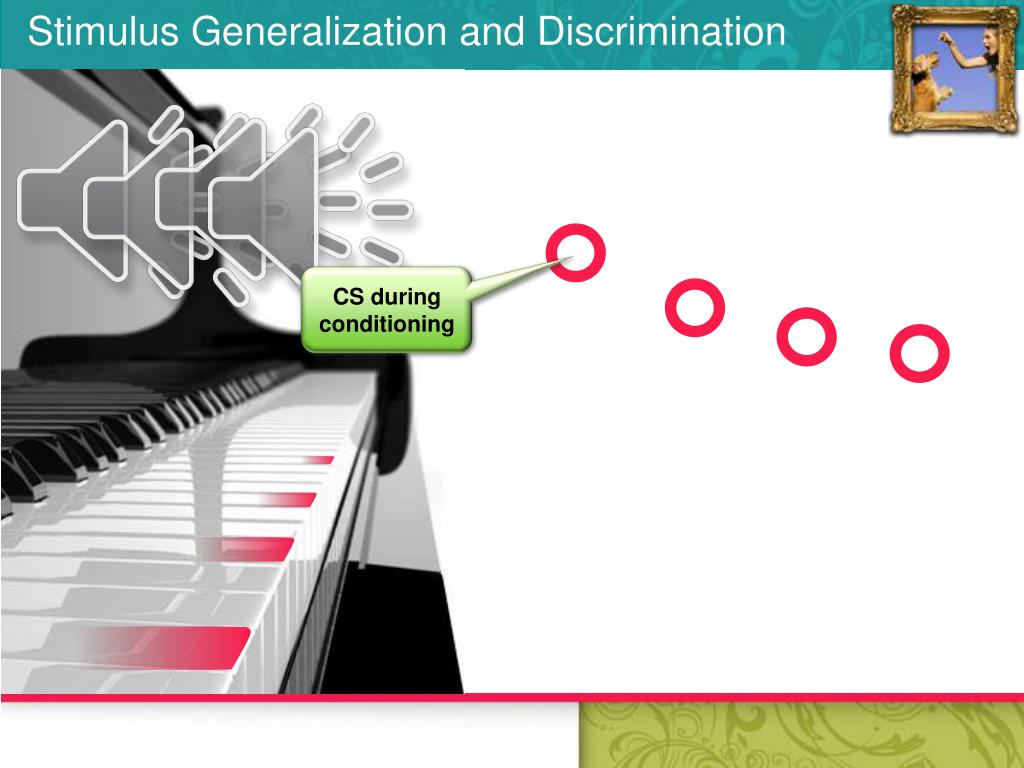 Stimulus Generalization and Discrimination

CS during conditioning